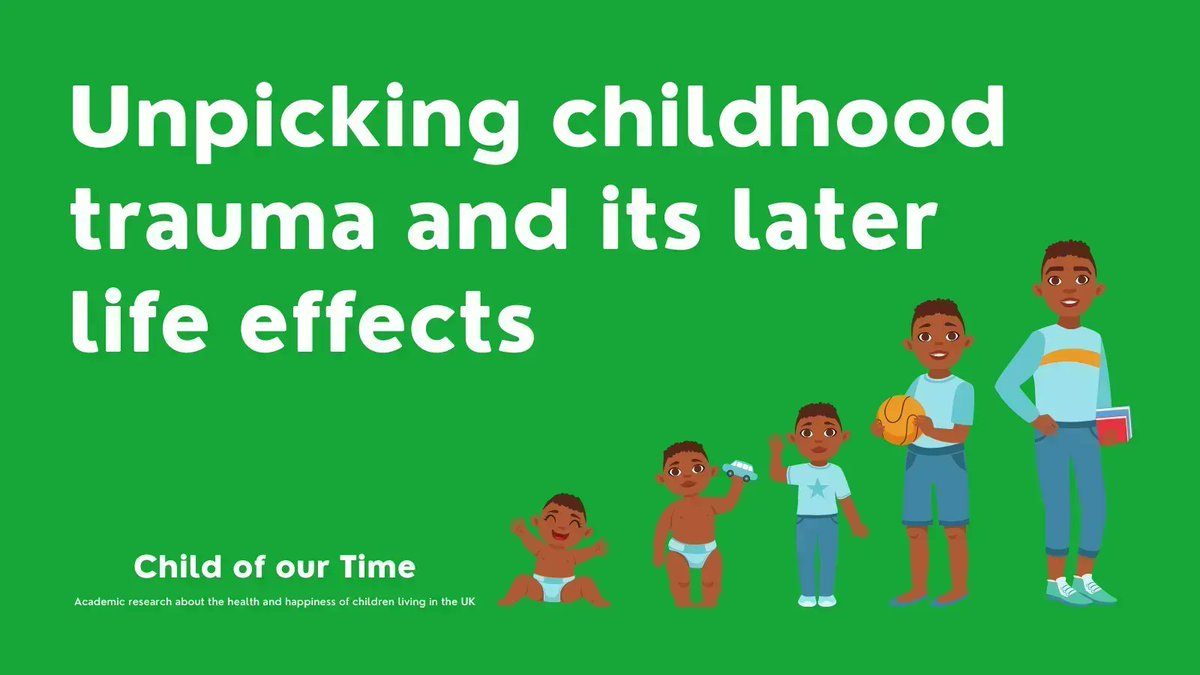 Unpicking childhood trauma and its later life effects

Child of our Time

Academic research about the health and happiness of children living in the UK